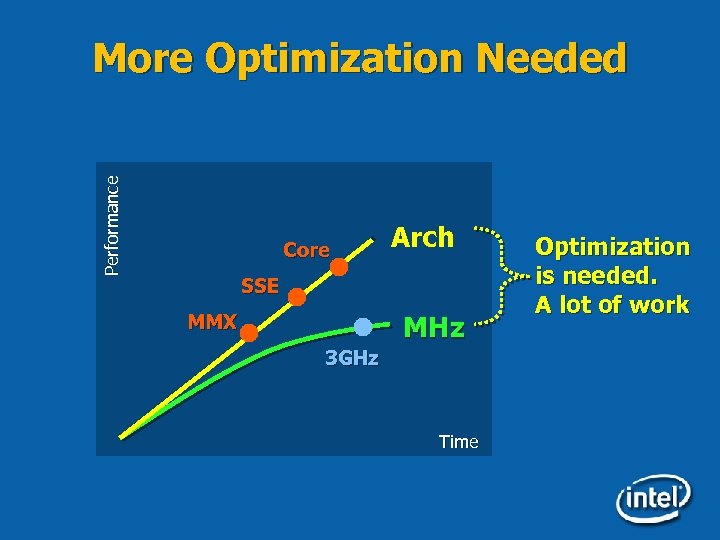 More Optimization Needed

Performance

Core

SSE

MMX

Arch

MHz

3GHz

Time

Optimization is needed. A lot of work

intel